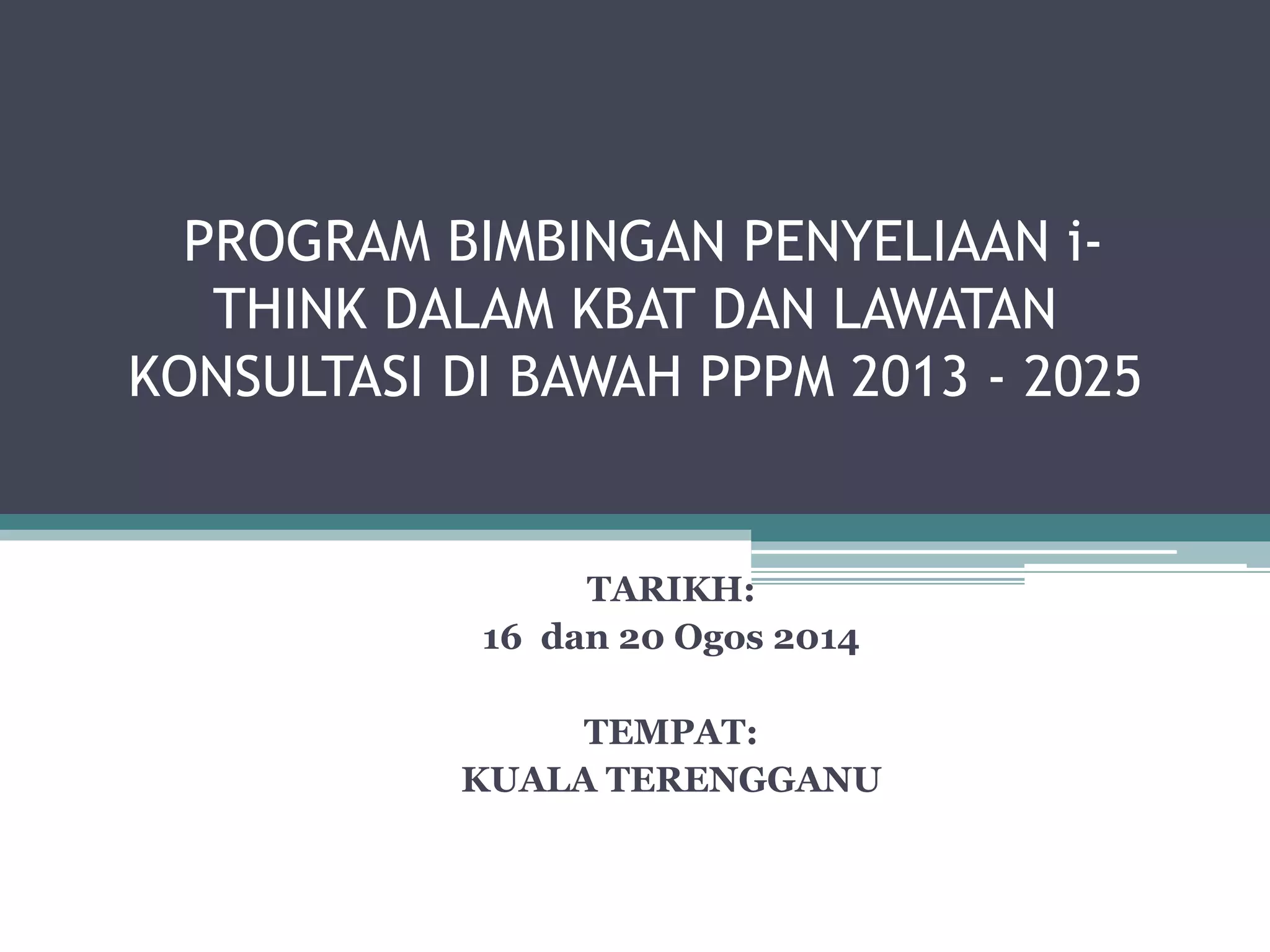 PROGRAM BIMBINGAN PENYELIAAN i-THINK DALAM KBAT DAN LAWATAN KONSULTASI DI BAWAH PPPM 2013 - 2025

TARIKH:
16 dan 20 Ogos 2014

TEMPAT:
KUALA TERENGGANU